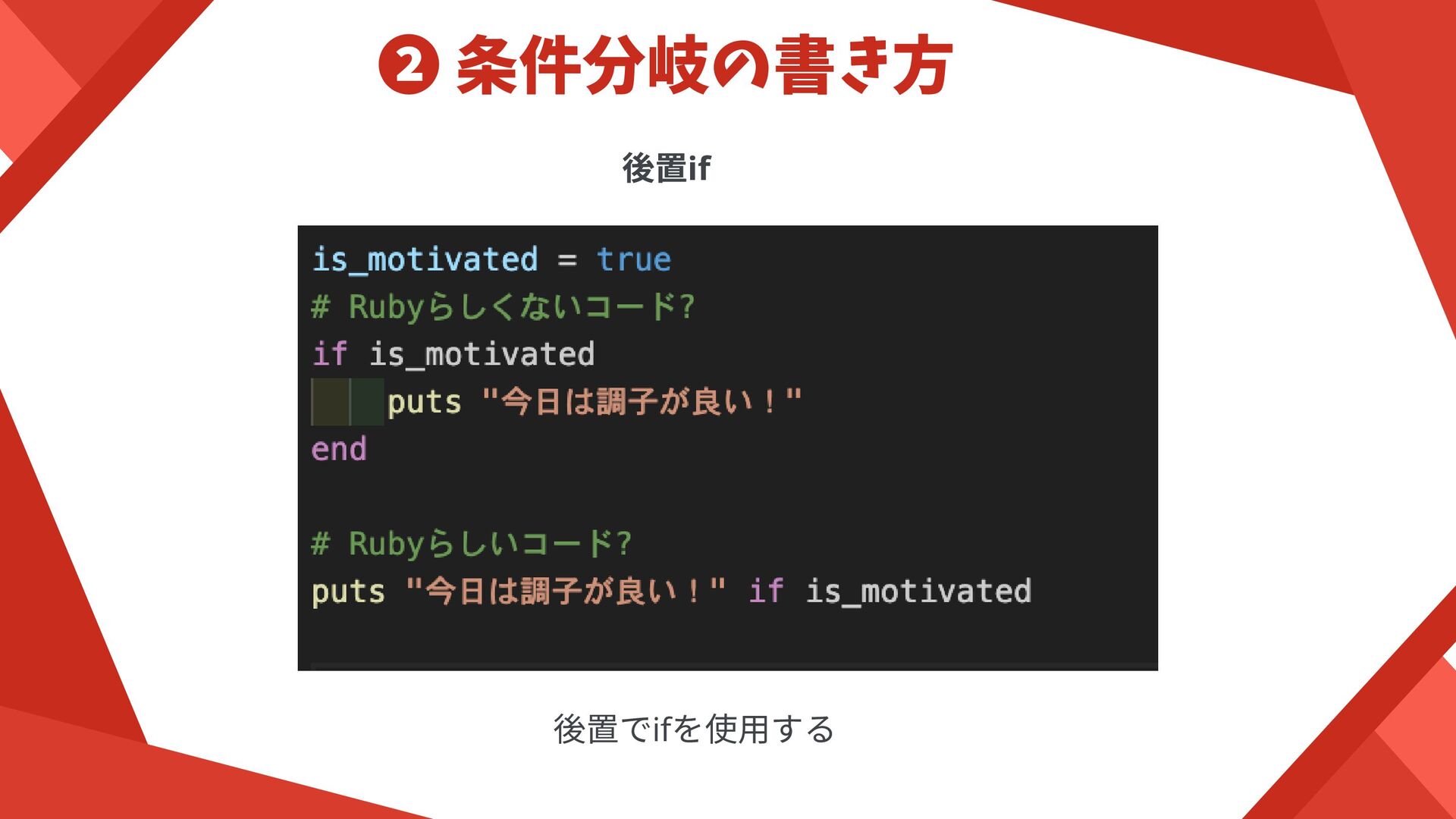 ❷ 条件分岐の書き方

後置if

is_motivated = true
# Rubyらしくないコード?
if is_motivated
    puts "今日は調子が良い！"
end

# Rubyらしいコード?
puts "今日は調子が良い！" if is_motivated

後置でifを使用する